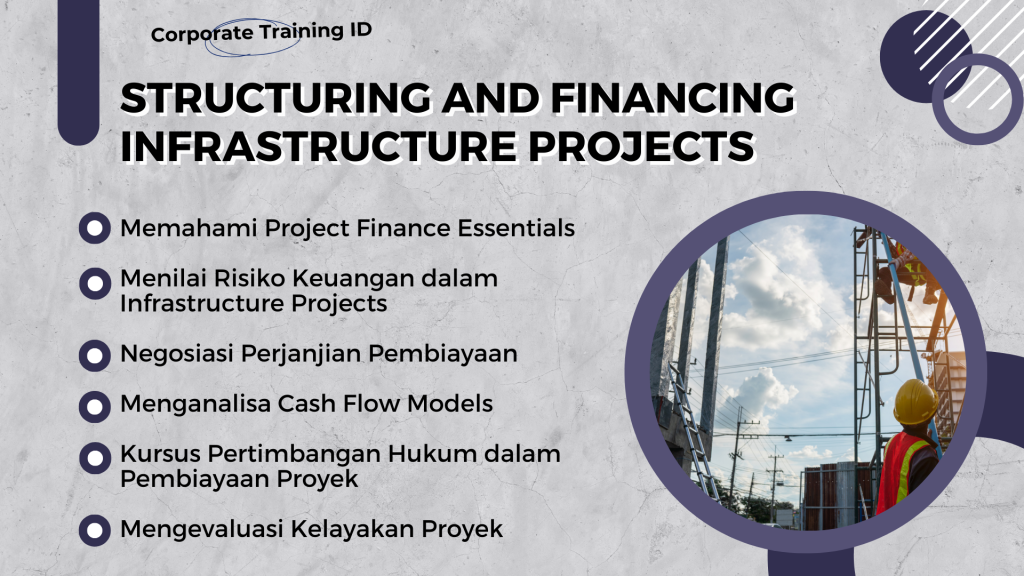 Corporate Training ID

STRUCTURING AND FINANCING INFRASTRUCTURE PROJECTS

Memahami Project Finance Essentials

Menilai Risiko Keuangan dalam Infrastructure Projects

Negosiasi Perjanjian Pembiayaan

Menganalisa Cash Flow Models

Kursus Pertimbangan Hukum dalam Pembiayaan Proyek

Mengevaluasi Kelayakan Proyek